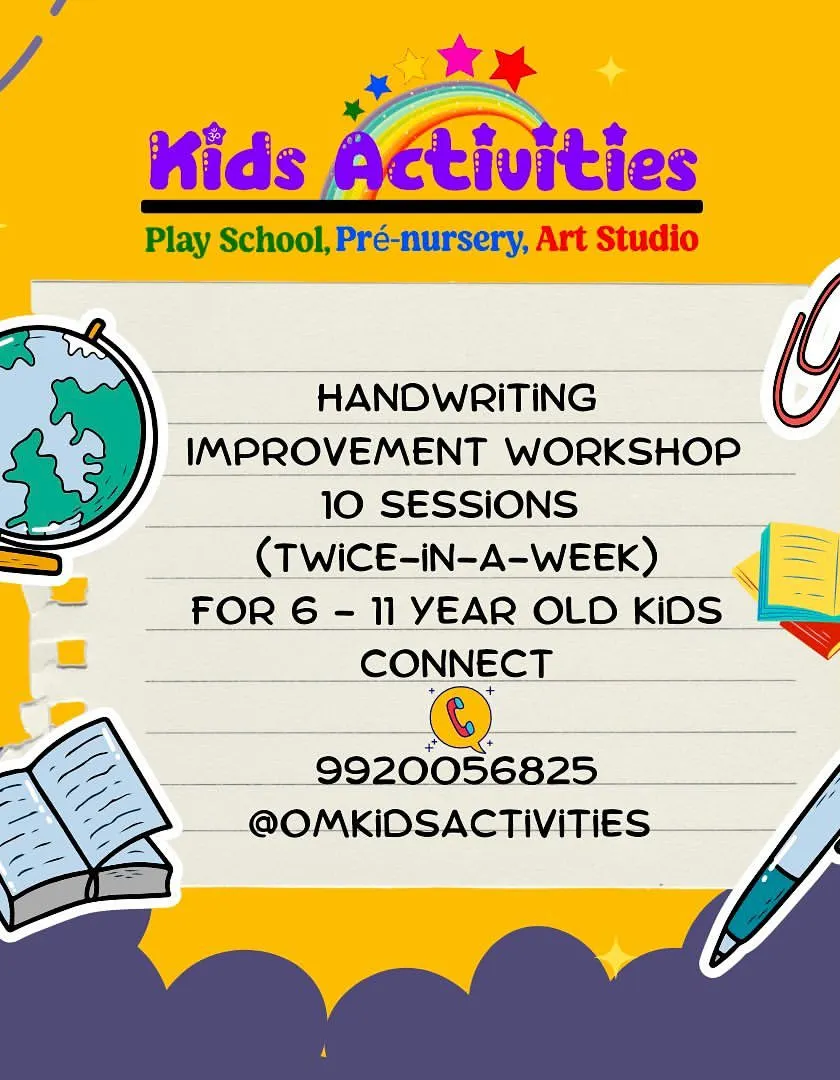 Kids Activities
Play School, Pré-nursery, Art Studio

HANDWRITING
IMPROVEMENT WORKSHOP
10 SESSIONS
(TWICE-IN-A-WEEK)
FOR 6 - 11 YEAR OLD KIDS
CONNECT

9920056825
@OMKIDSACTIVITIES